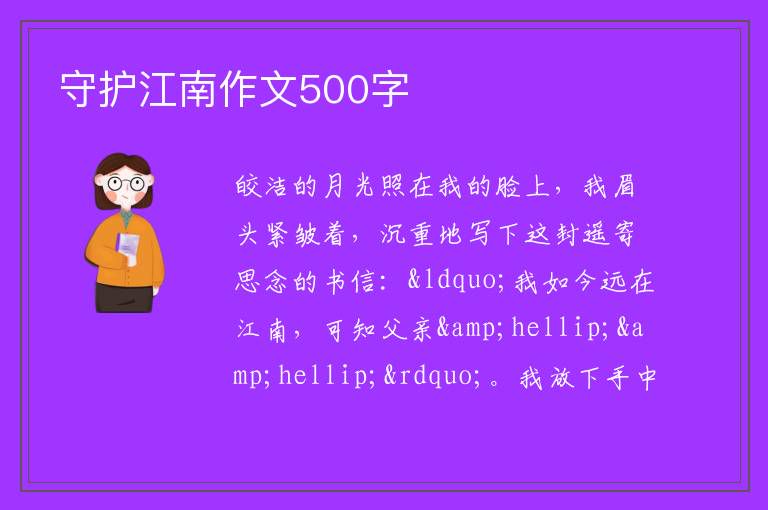 守护江南作文500字

皎洁的月光照在我的脸上，我眉头紧皱着，沉重地写下这封遥寄思念的书信：&ldquo;我如今远在江南，可知父亲&amp;hellip;&amp;hellip;&rdquo;。我放下手中